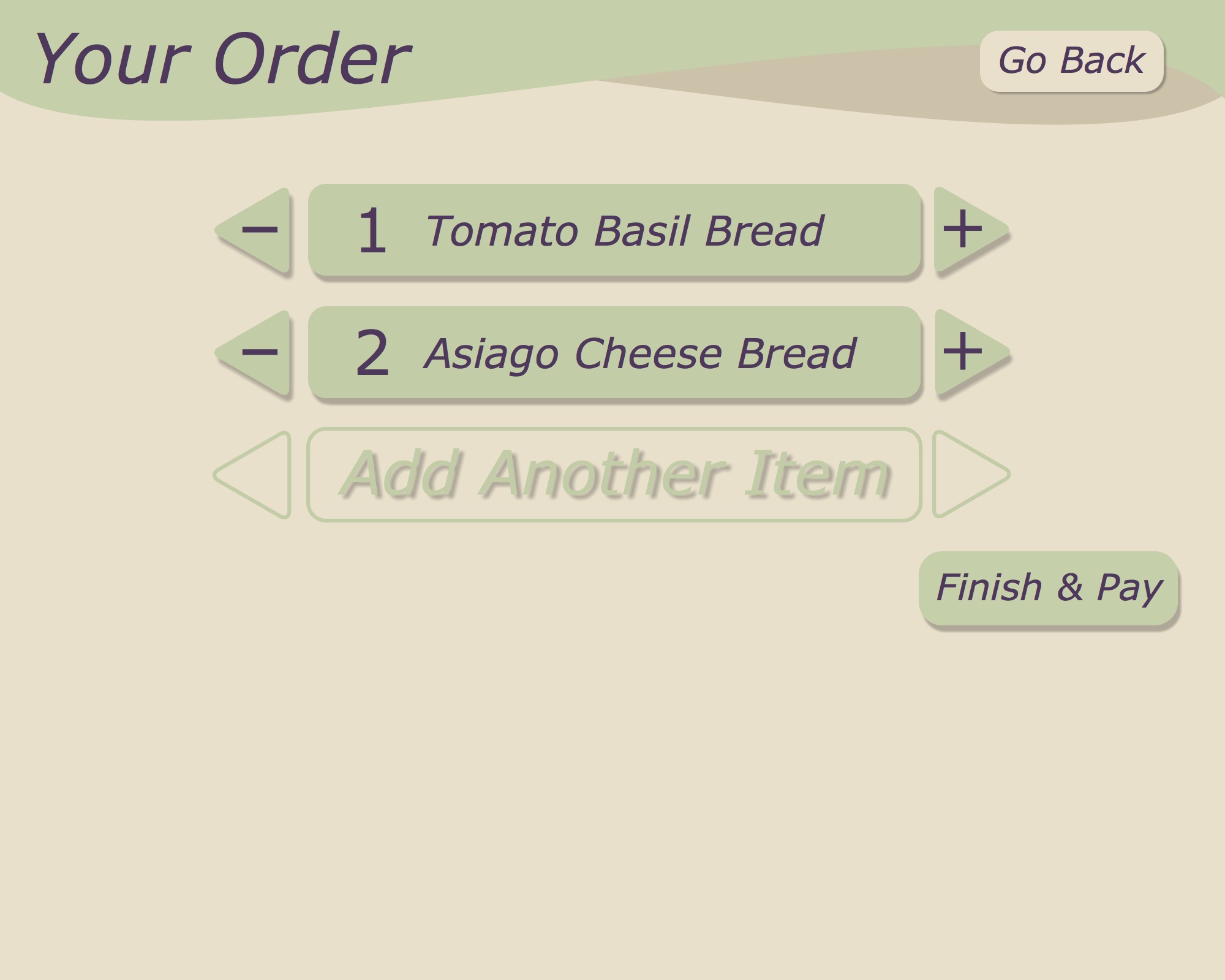 Your Order

Go Back

− 1 Tomato Basil Bread +

− 2 Asiago Cheese Bread +

Add Another Item

Finish & Pay